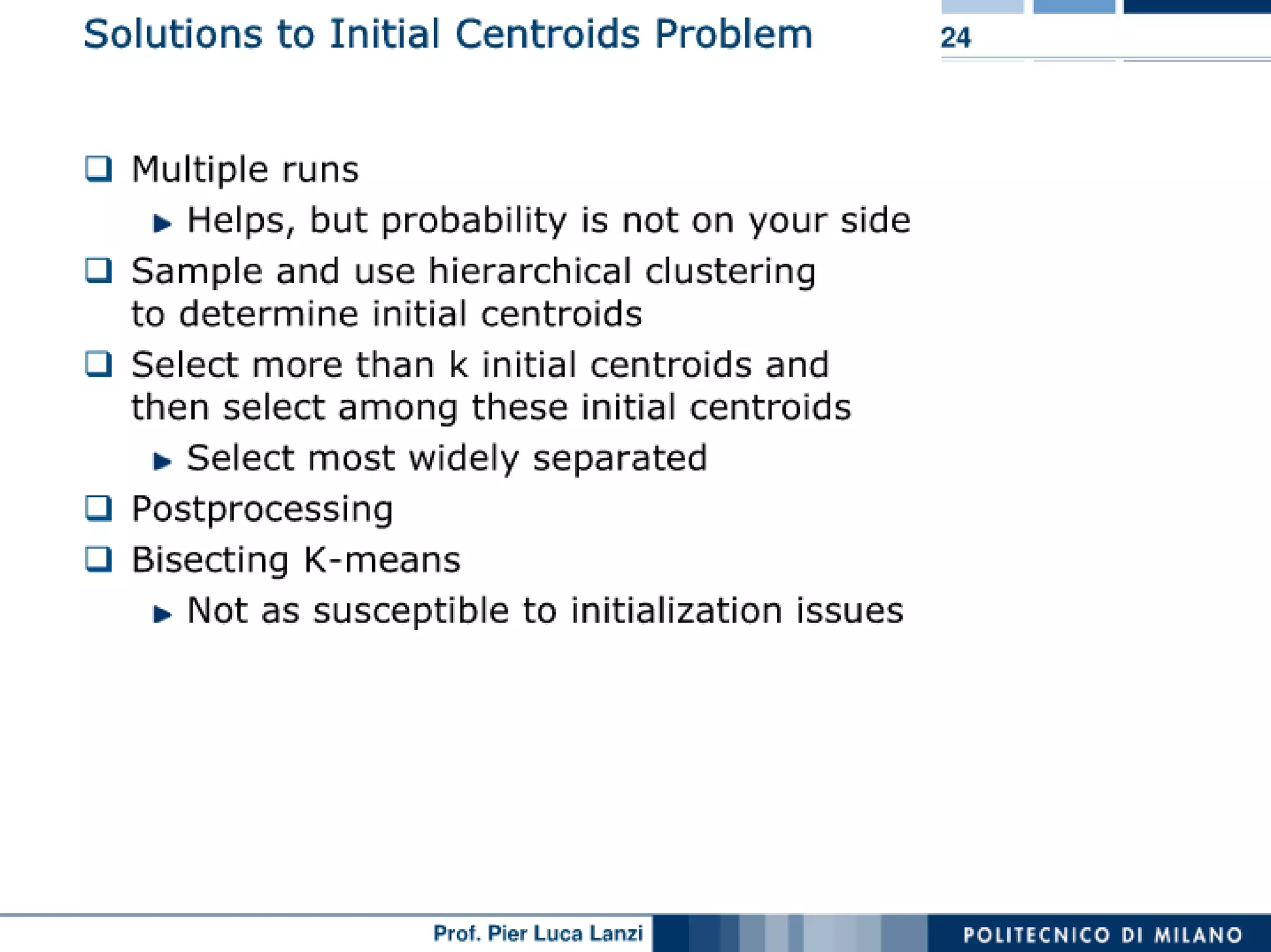 Solutions to Initial Centroids Problem

24

❑ Multiple runs
▸ Helps, but probability is not on your side
❑ Sample and use hierarchical clustering to determine initial centroids
❑ Select more than k initial centroids and then select among these initial centroids
▸ Select most widely separated
❑ Postprocessing
❑ Bisecting K-means
▸ Not as susceptible to initialization issues

Prof. Pier Luca Lanzi

POLITECNICO DI MILANO